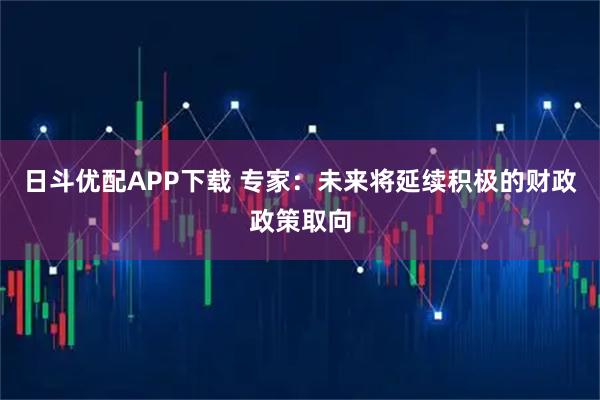 日斗优配APP下载 专家：未来将延续积极的财政政策取向